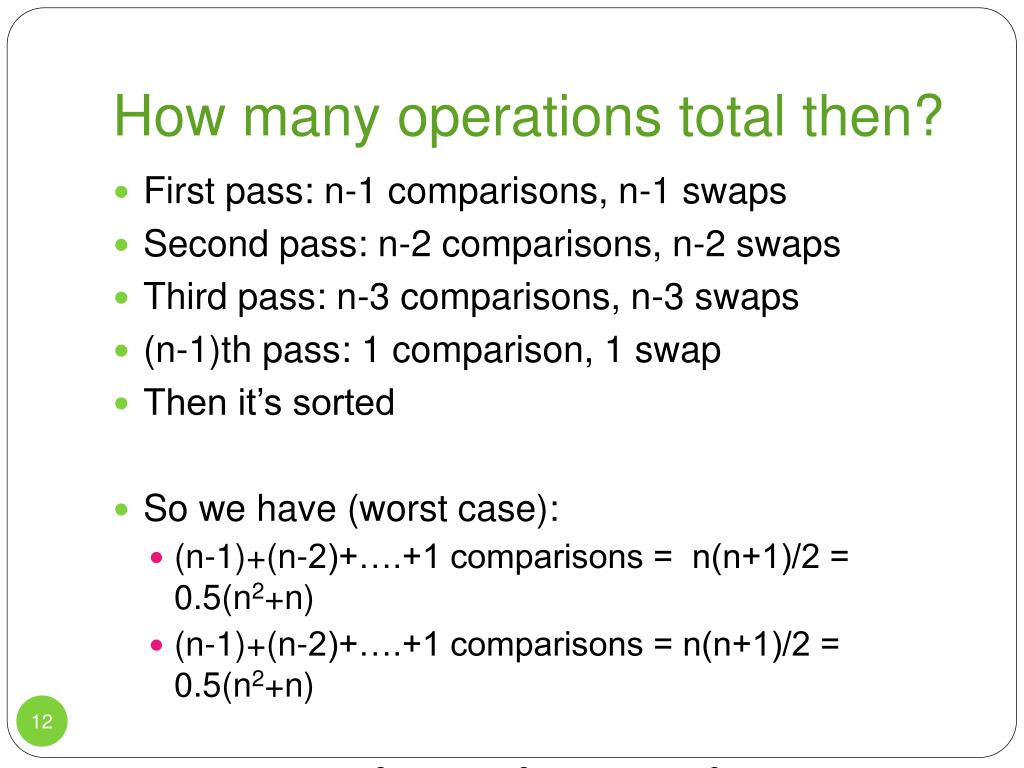 How many operations total then?

First pass: n-1 comparisons, n-1 swaps

Second pass: n-2 comparisons, n-2 swaps

Third pass: n-3 comparisons, n-3 swaps

(n-1)th pass: 1 comparison, 1 swap

Then it's sorted

So we have (worst case):

(n-1)+(n-2)+….+1 comparisons = n(n+1)/2 = 0.5($n^2$+n)

(n-1)+(n-2)+….+1 comparisons = n(n+1)/2 = 0.5($n^2$+n)

12